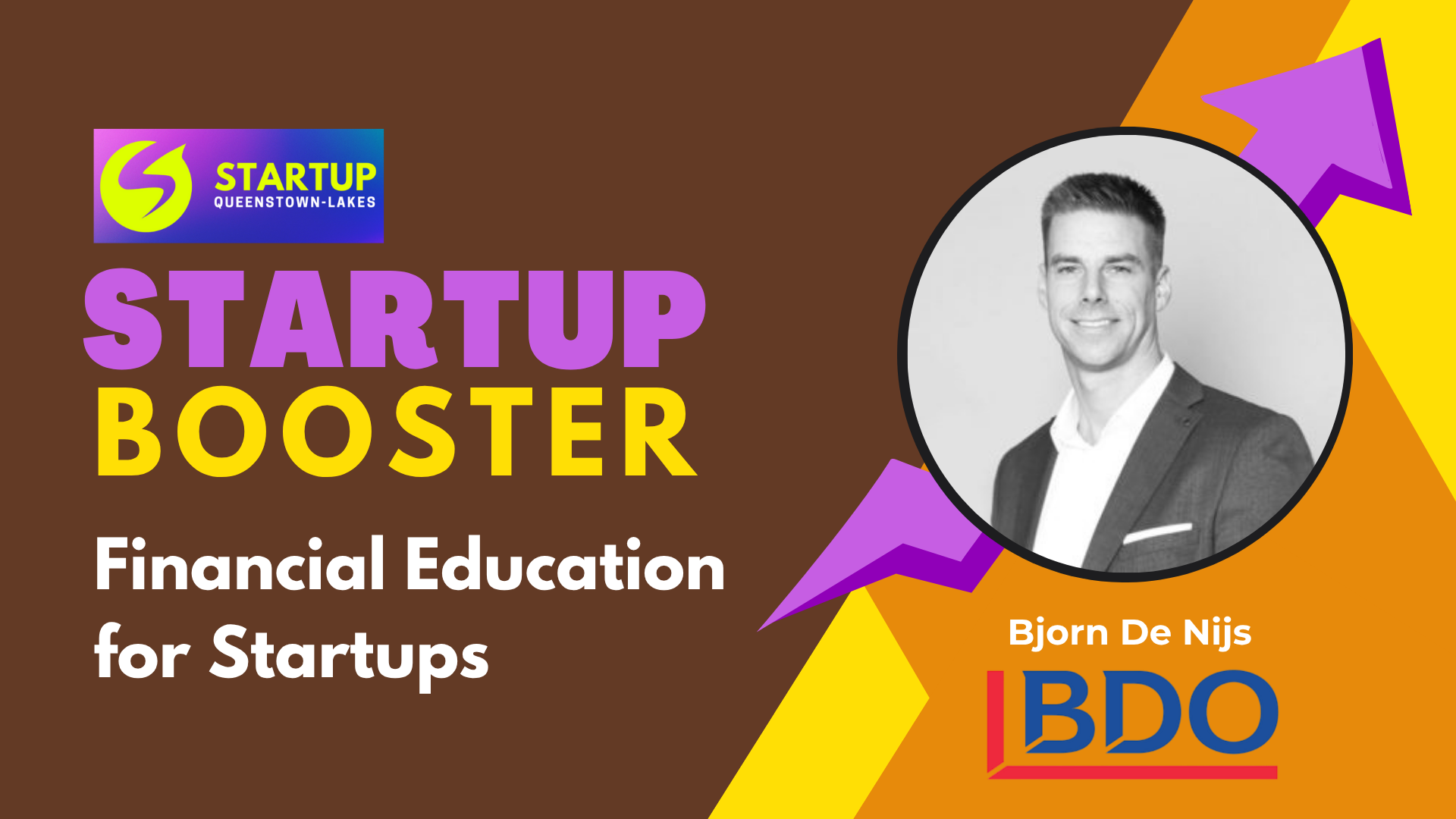 STARTUP
QUEENSTOWN-LAKES

STARTUP
BOOSTER

Financial Education for Startups

Bjorn De Nijs

BDO